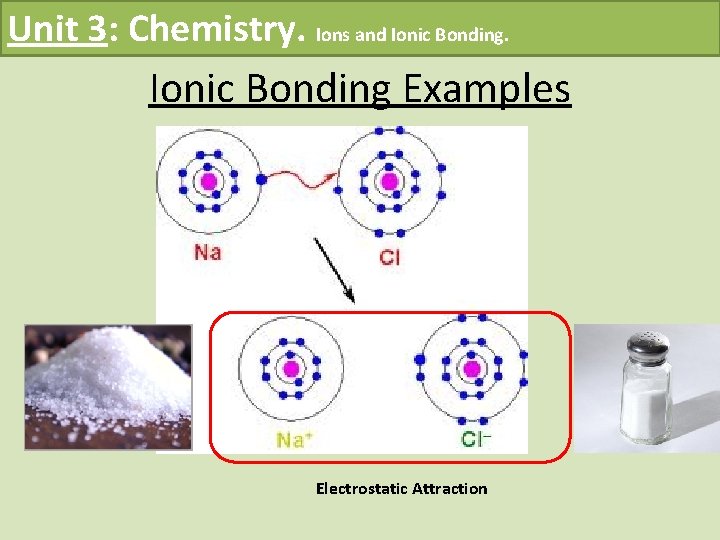 Unit 3: Chemistry. Ions and Ionic Bonding.

Ionic Bonding Examples

Na

Cl

$Na^+$

$Cl^-$

Electrostatic Attraction